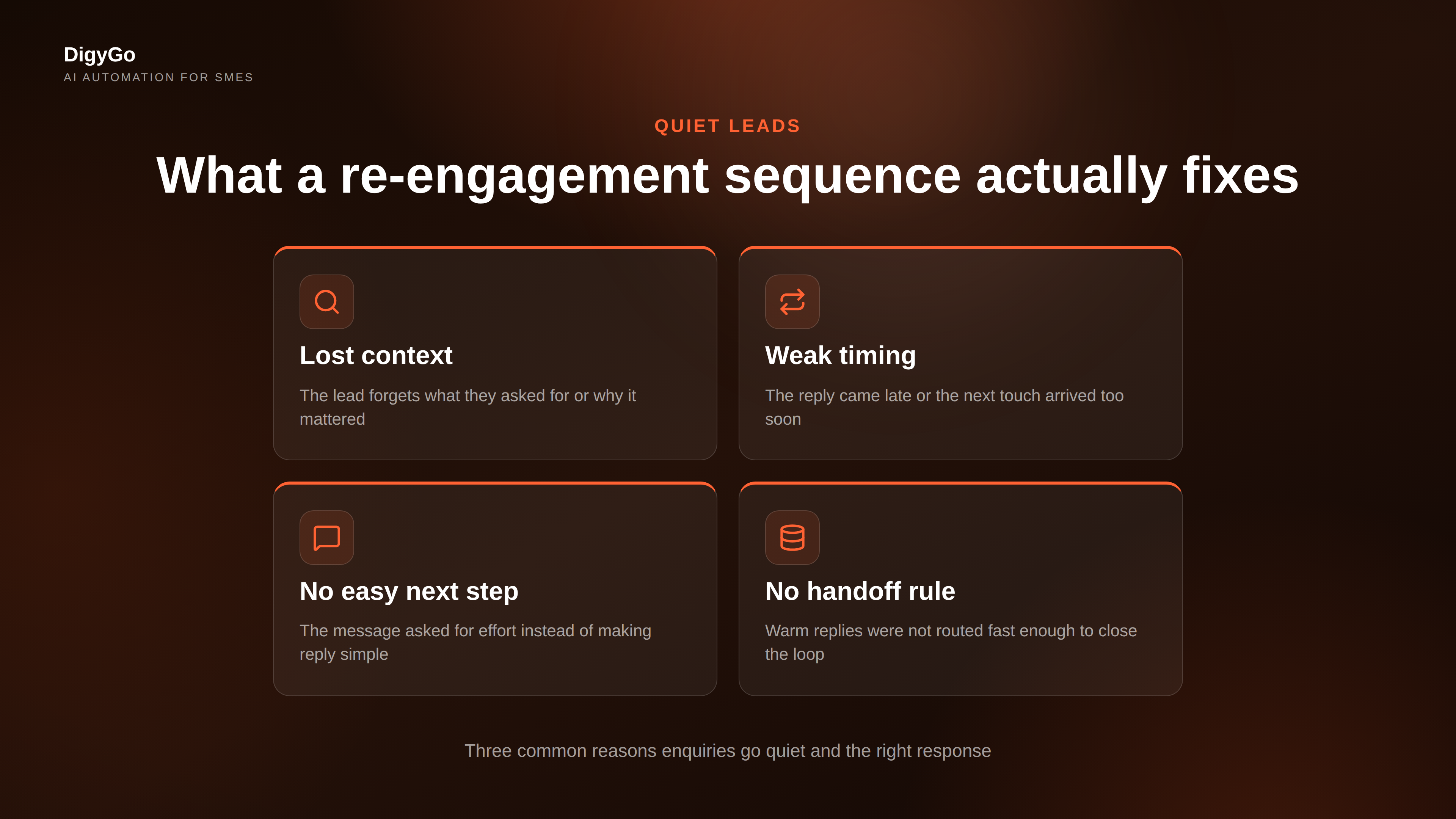 DigyGo
AI AUTOMATION FOR SMES

QUIET LEADS

What a re-engagement sequence actually fixes

Lost context

The lead forgets what they asked for or why it mattered

Weak timing

The reply came late or the next touch arrived too soon

No easy next step

The message asked for effort instead of making reply simple

No handoff rule

Warm replies were not routed fast enough to close the loop

Three common reasons enquiries go quiet and the right response